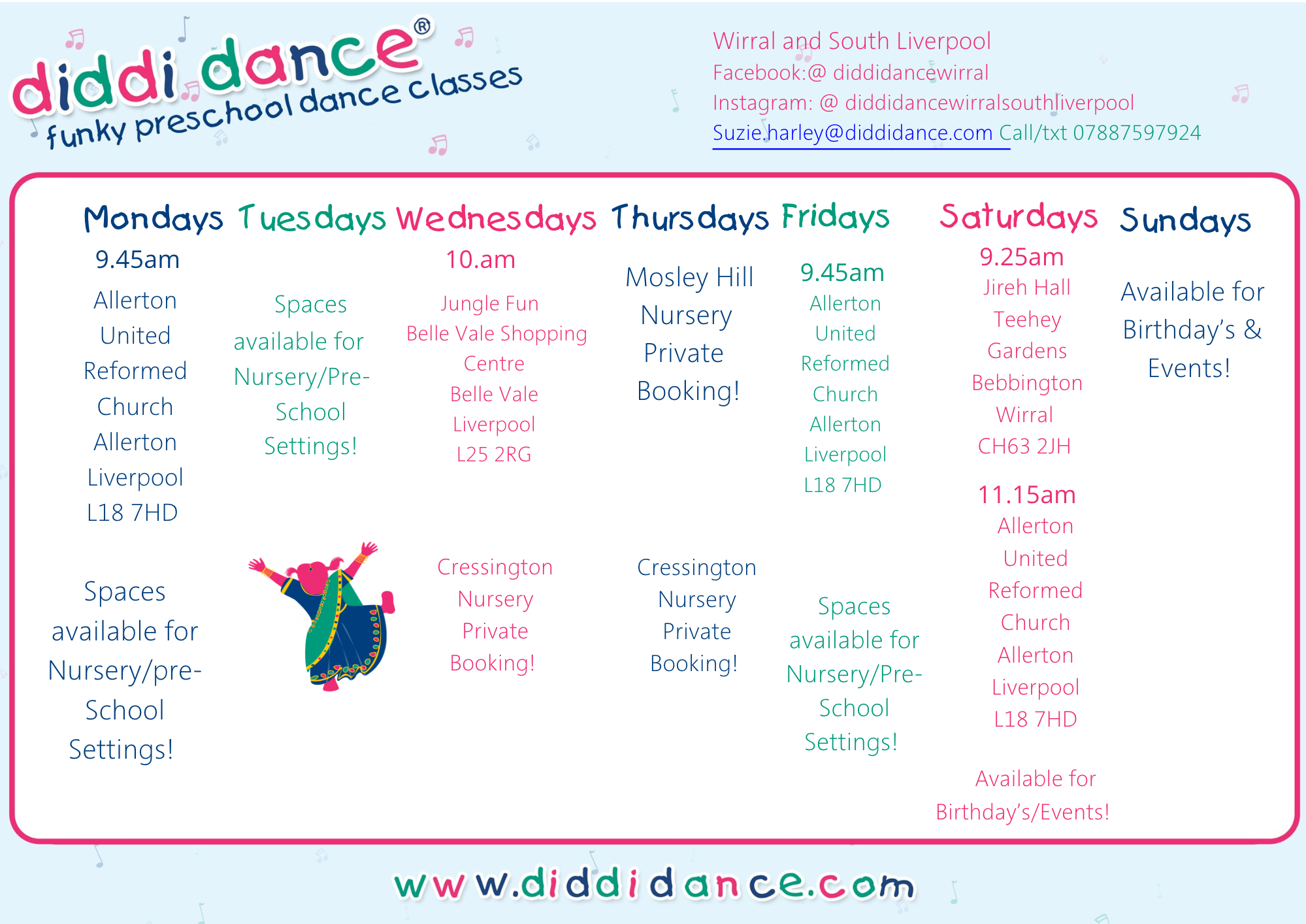 diddi dance®
funky preschool dance classes

Wirral and South Liverpool
Facebook:@ diddidancewirral
Instagram: @ diddidancewirralsouthliverpool
Suzie.harley@diddidance.com Call/txt 07887597924

Mondays

9.45am
Allerton United Reformed Church Allerton Liverpool L18 7HD

Spaces available for Nursery/pre-School Settings!

Tuesdays

Spaces available for Nursery/Pre-School Settings!

Wednesdays

10.am
Jungle Fun Belle Vale Shopping Centre Belle Vale Liverpool L25 2RG

Cressington Nursery Private Booking!

Thursdays

Mosley Hill Nursery Private Booking!

Cressington Nursery Private Booking!

Fridays

9.45am
Allerton United Reformed Church Allerton Liverpool L18 7HD

Spaces available for Nursery/Pre-School Settings!

Saturdays

9.25am
Jireh Hall Teehey Gardens Bebbington Wirral CH63 2JH

11.15am
Allerton United Reformed Church Allerton Liverpool L18 7HD

Available for Birthday's/Events!

Sundays

Available for Birthday's & Events!

www.diddidance.com